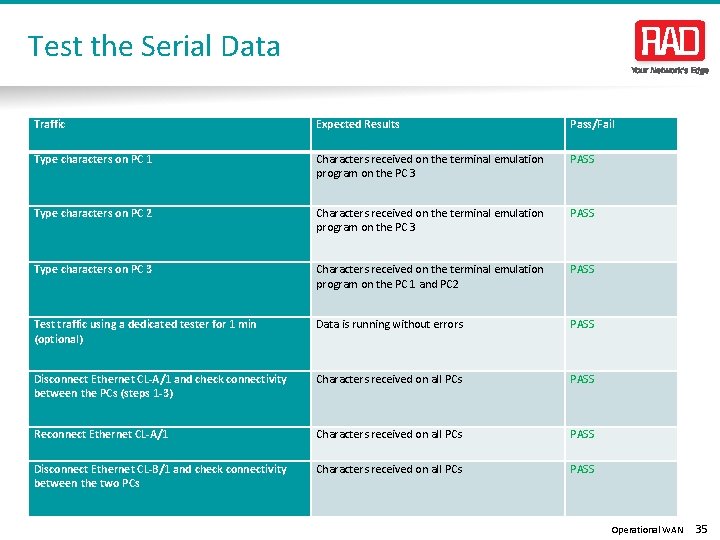 Test the Serial Data

RAD
Your Network's Edge

| Traffic | Expected Results | Pass/Fail |
|---|---|---|
| Type characters on PC 1 | Characters received on the terminal emulation program on the PC 3 | PASS |
| Type characters on PC 2 | Characters received on the terminal emulation program on the PC 3 | PASS |
| Type characters on PC 3 | Characters received on the terminal emulation program on the PC 1 and PC2 | PASS |
| Test traffic using a dedicated tester for 1 min (optional) | Data is running without errors | PASS |
| Disconnect Ethernet CL-A/1 and check connectivity between the PCs (steps 1-3) | Characters received on all PCs | PASS |
| Reconnect Ethernet CL-A/1 | Characters received on all PCs | PASS |
| Disconnect Ethernet CL-B/1 and check connectivity between the two PCs | Characters received on all PCs | PASS |

Operational WAN 35